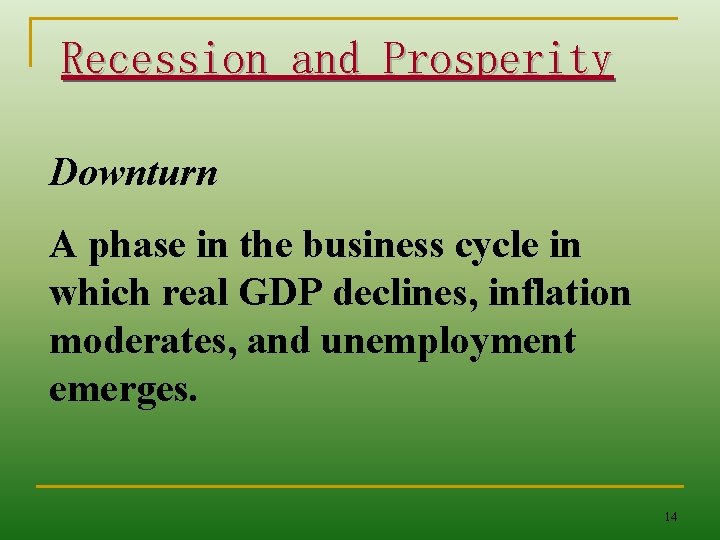 Recession and Prosperity

Downturn

A phase in the business cycle in which real GDP declines, inflation moderates, and unemployment emerges.

14